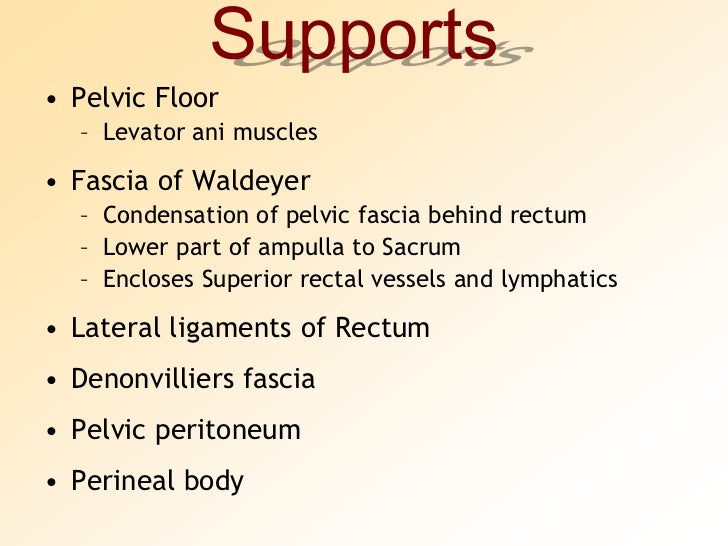 Supports

• Pelvic Floor
– Levator ani muscles

• Fascia of Waldeyer
– Condensation of pelvic fascia behind rectum
– Lower part of ampulla to Sacrum
– Encloses Superior rectal vessels and lymphatics

• Lateral ligaments of Rectum

• Denonvilliers fascia

• Pelvic peritoneum

• Perineal body